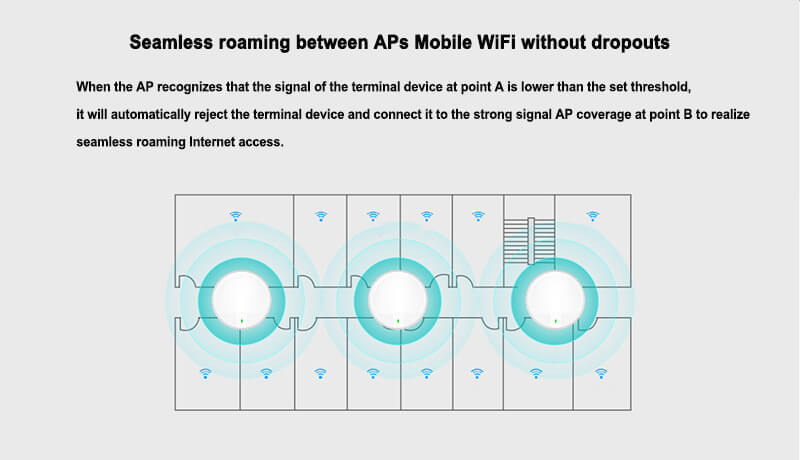 Seamless roaming between APs Mobile WiFi without dropouts

When the AP recognizes that the signal of the terminal device at point A is lower than the set threshold, it will automatically reject the terminal device and connect it to the strong signal AP coverage at point B to realize seamless roaming Internet access.